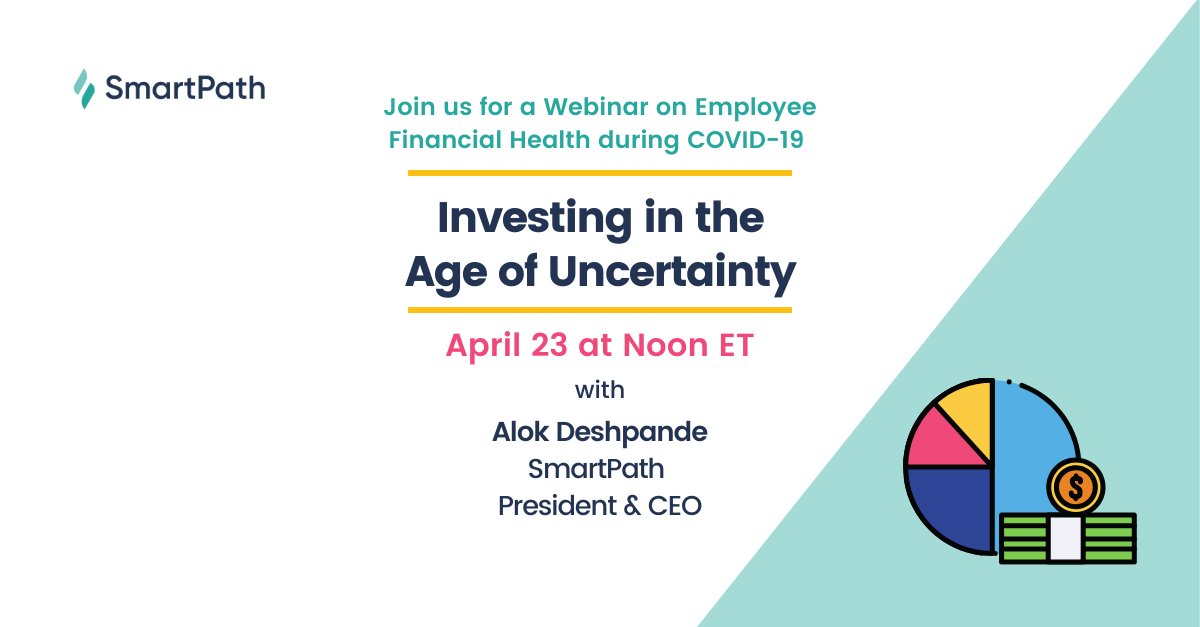 SmartPath

Join us for a Webinar on Employee Financial Health during COVID-19

Investing in the Age of Uncertainty

April 23 at Noon ET

with

Alok Deshpande
SmartPath
President & CEO

$